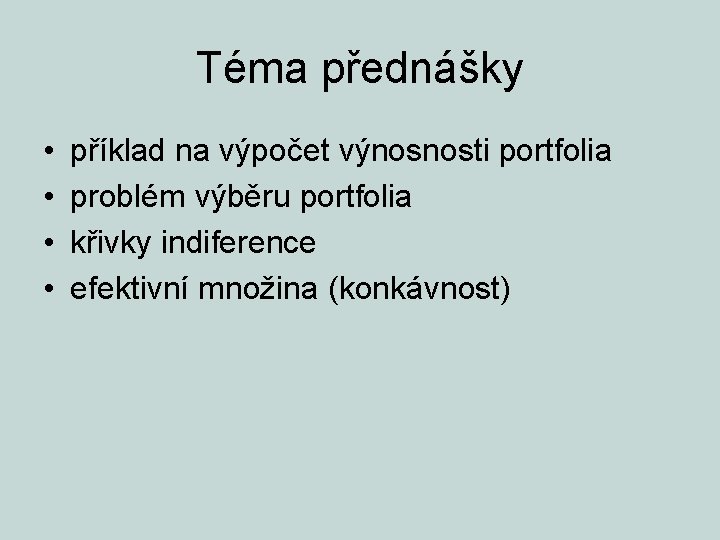 Téma přednášky

• příklad na výpočet výnosnosti portfolia
• problém výběru portfolia
• křivky indiference
• efektivní množina (konkávnost)